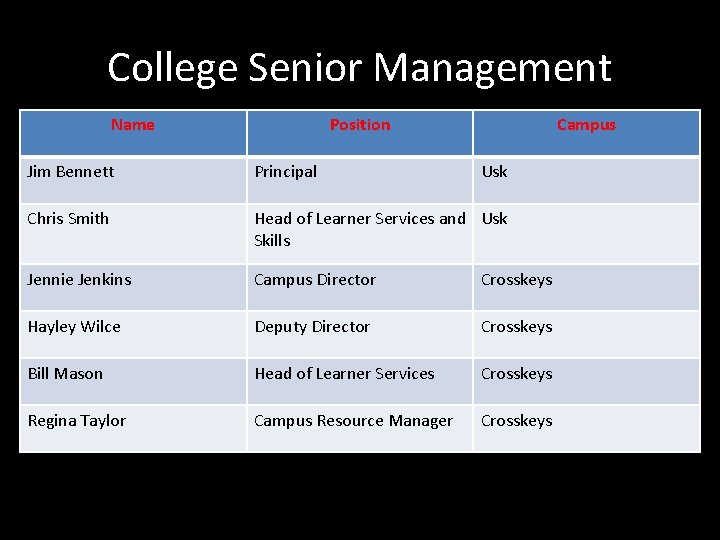 College Senior Management

| Name | Position | Campus |
|---|---|---|
| Jim Bennett | Principal | Usk |
| Chris Smith | Head of Learner Services and Skills | Usk |
| Jennie Jenkins | Campus Director | Crosskeys |
| Hayley Wilce | Deputy Director | Crosskeys |
| Bill Mason | Head of Learner Services | Crosskeys |
| Regina Taylor | Campus Resource Manager | Crosskeys |